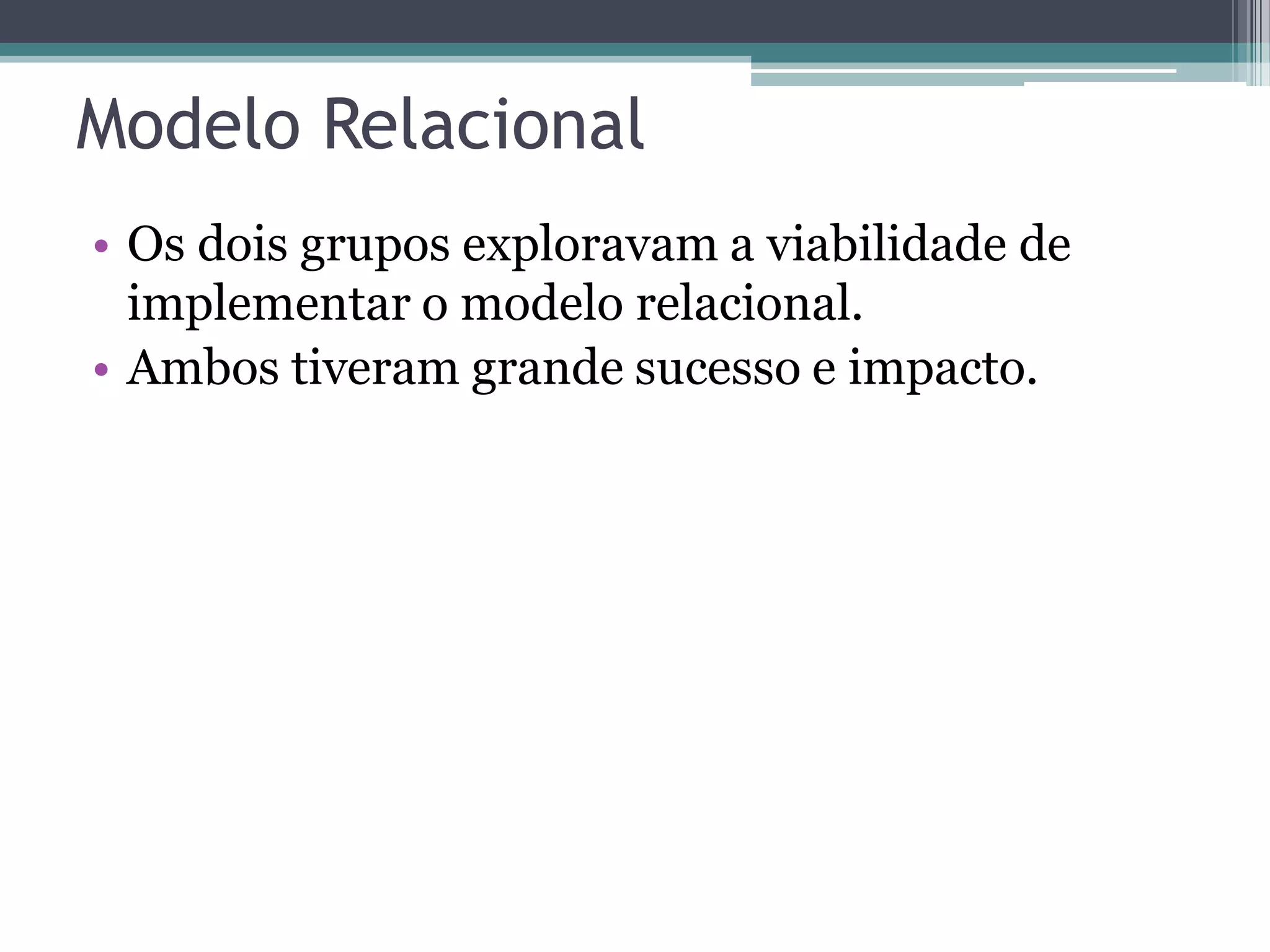 Modelo Relacional

• Os dois grupos exploravam a viabilidade de implementar o modelo relacional.
• Ambos tiveram grande sucesso e impacto.